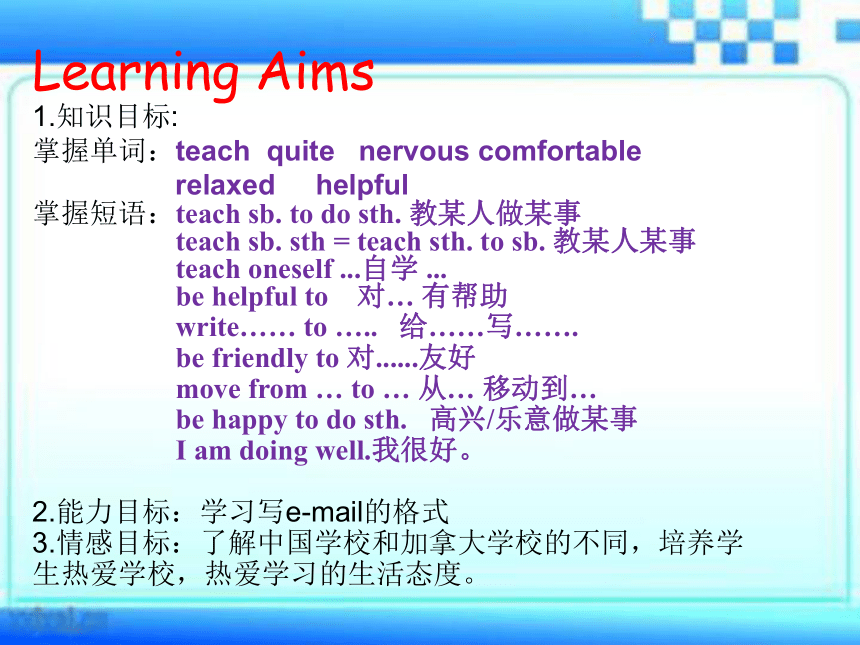 Learning Aims
1.知识目标:
掌握单词：teach quite nervous comfortable relaxed helpful
掌握短语：teach sb. to do sth. 教某人做某事
teach sb. sth = teach sth. to sb. 教某人某事
teach oneself ...自学 ...
be helpful to 对… 有帮助
write…… to ….. 给……写…….
be friendly to 对......友好
move from … to … 从… 移动到…
be happy to do sth. 高兴/乐意做某事
I am doing well.我很好。

2.能力目标：学习写e-mail的格式
3.情感目标：了解中国学校和加拿大学校的不同，培养学生热爱学校，热爱学习的生活态度。